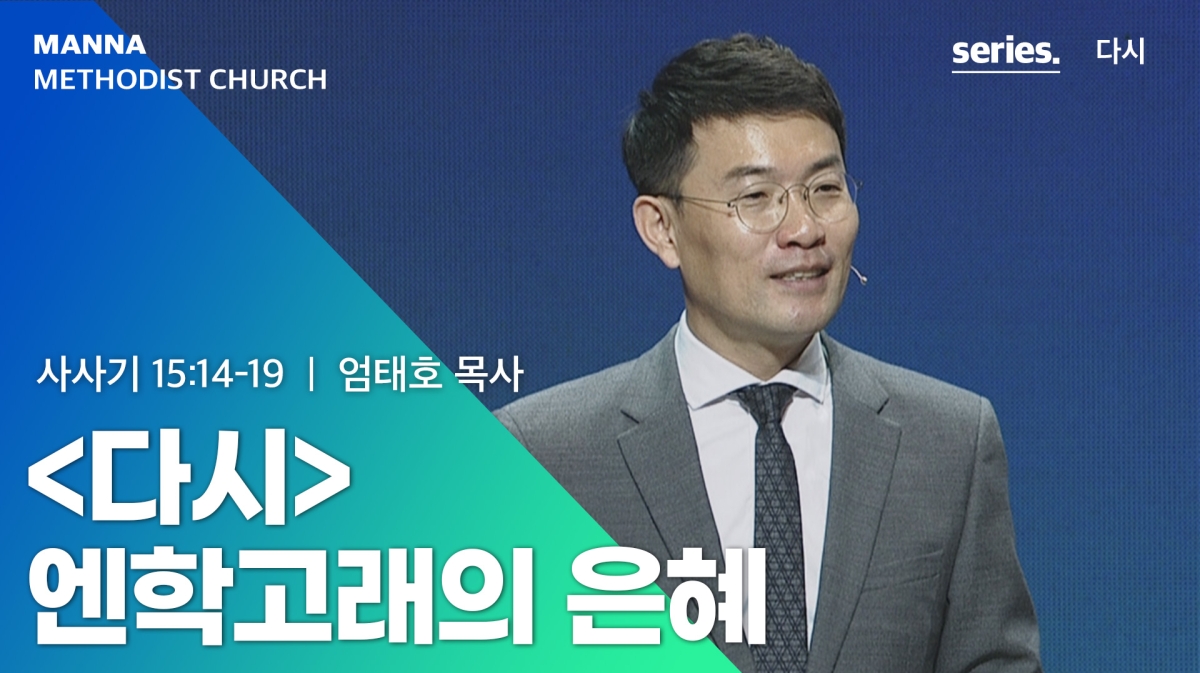 MANNA
METHODIST CHURCH

series. 다시

사사기 15:14-19 | 엄태호 목사

<다시>
엔학고래의 은혜